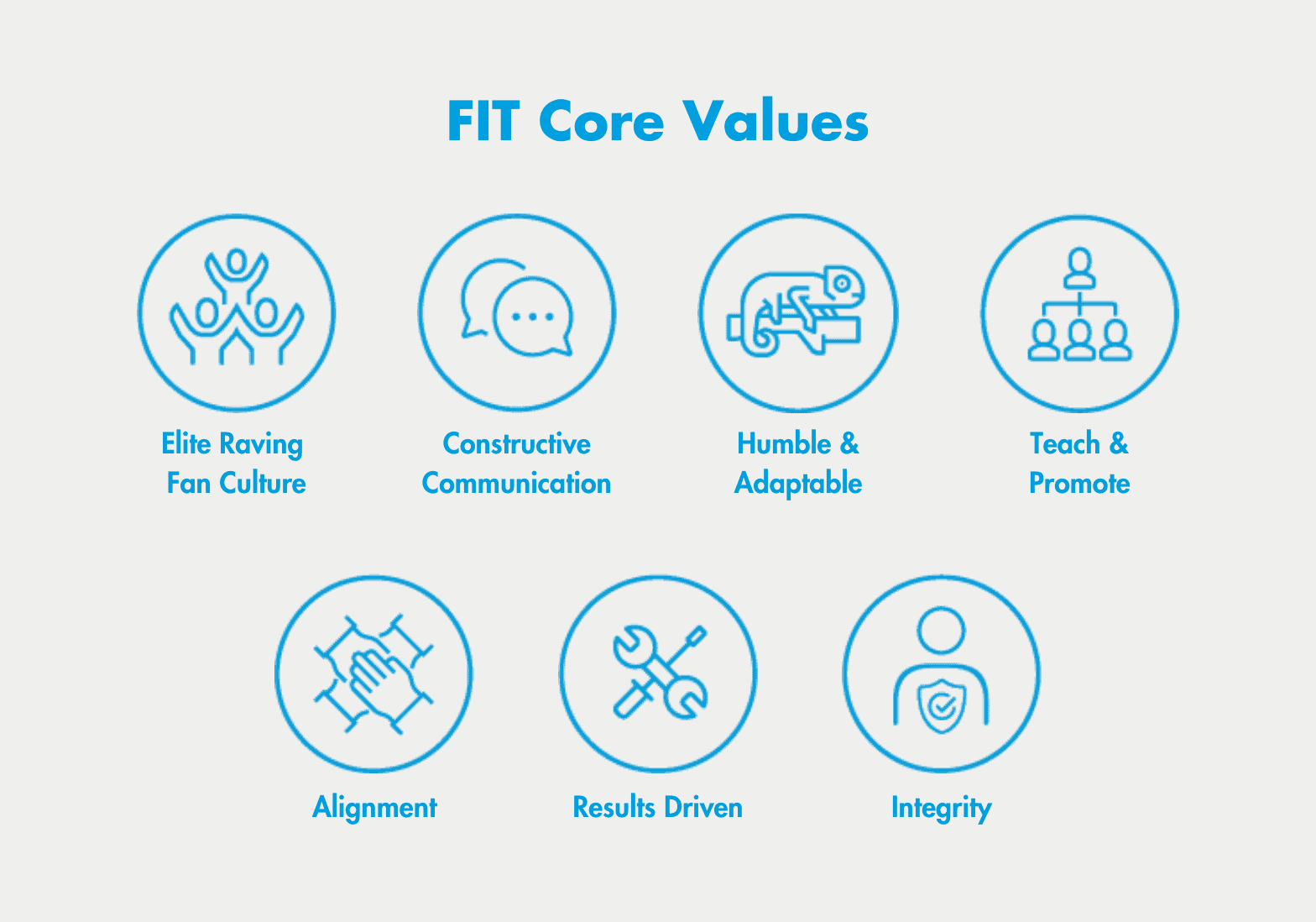 FIT Core Values

Elite Raving Fan Culture

Constructive Communication

Humble & Adaptable

Teach & Promote

Alignment

Results Driven

Integrity